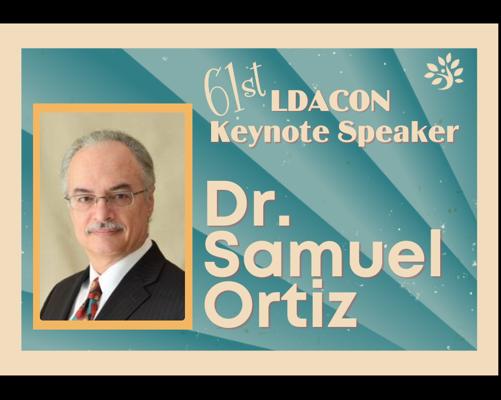 61st LDACON
Keynote Speaker

Dr.
Samuel
Ortiz